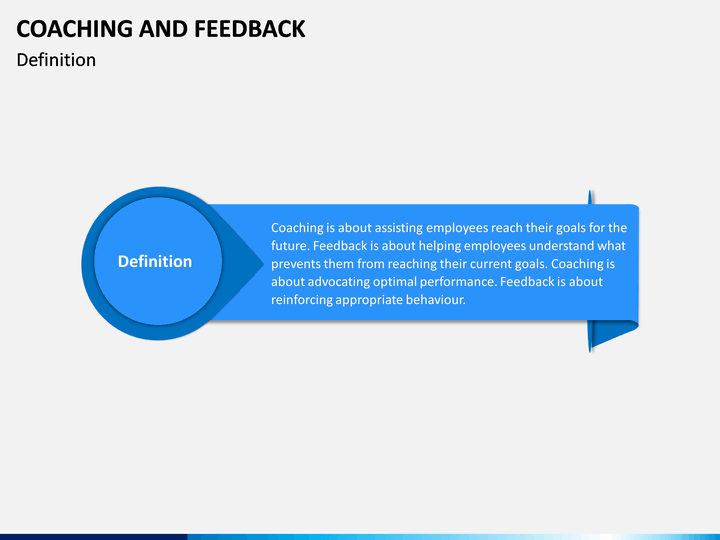 COACHING AND FEEDBACK
Definition

Definition

Coaching is about assisting employees reach their goals for the future. Feedback is about helping employees understand what prevents them from reaching their current goals. Coaching is about advocating optimal performance. Feedback is about reinforcing appropriate behaviour.